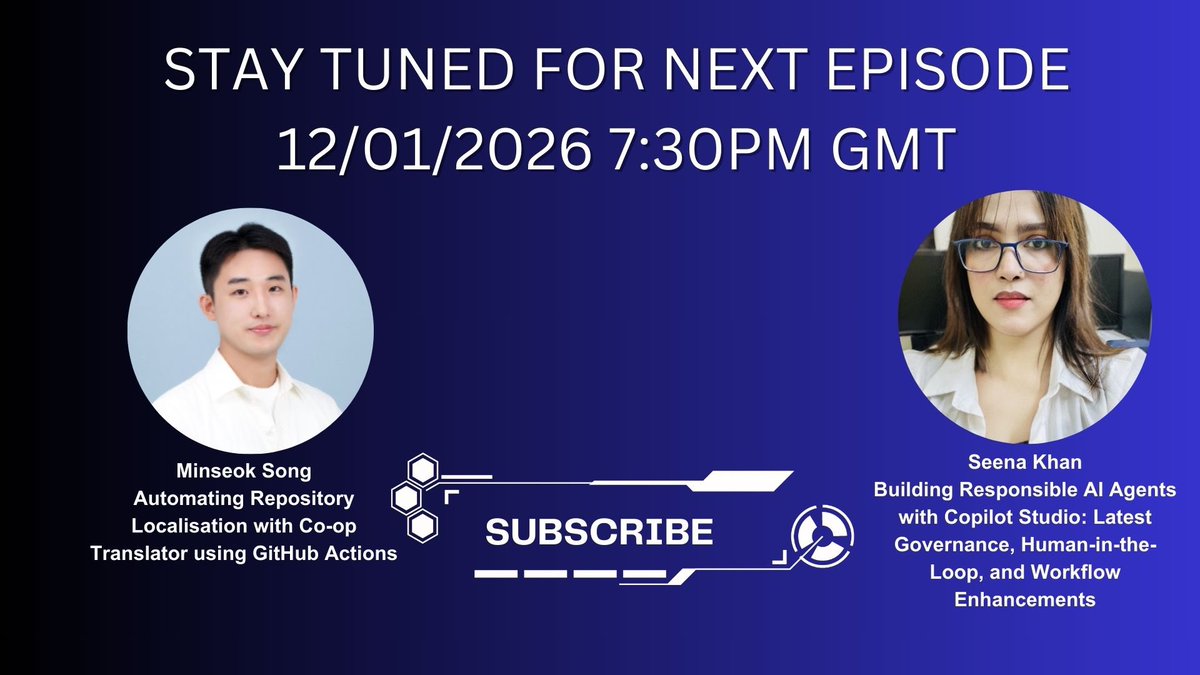 STAY TUNED FOR NEXT EPISODE
12/01/2026 7:30PM GMT

Minseok Song
Automating Repository Localisation with Co-op Translator using GitHub Actions

SUBSCRIBE

Seena Khan
Building Responsible AI Agents with Copilot Studio: Latest Governance, Human-in-the-Loop, and Workflow Enhancements